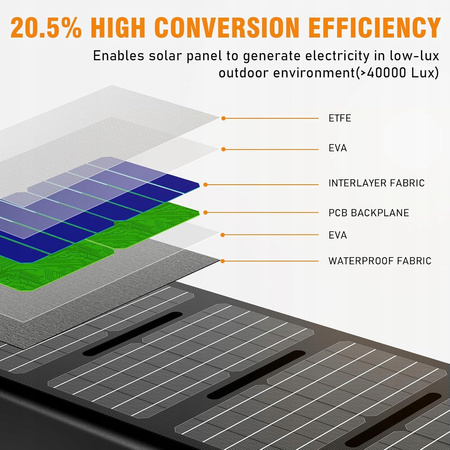 20.5% HIGH CONVERSION EFFICIENCY

Enables solar panel to generate electricity in low-lux outdoor environment(>40000 Lux)

ETFE
EVA
INTERLAYER FABRIC
PCB BACKPLANE
EVA
WATERPROOF FABRIC